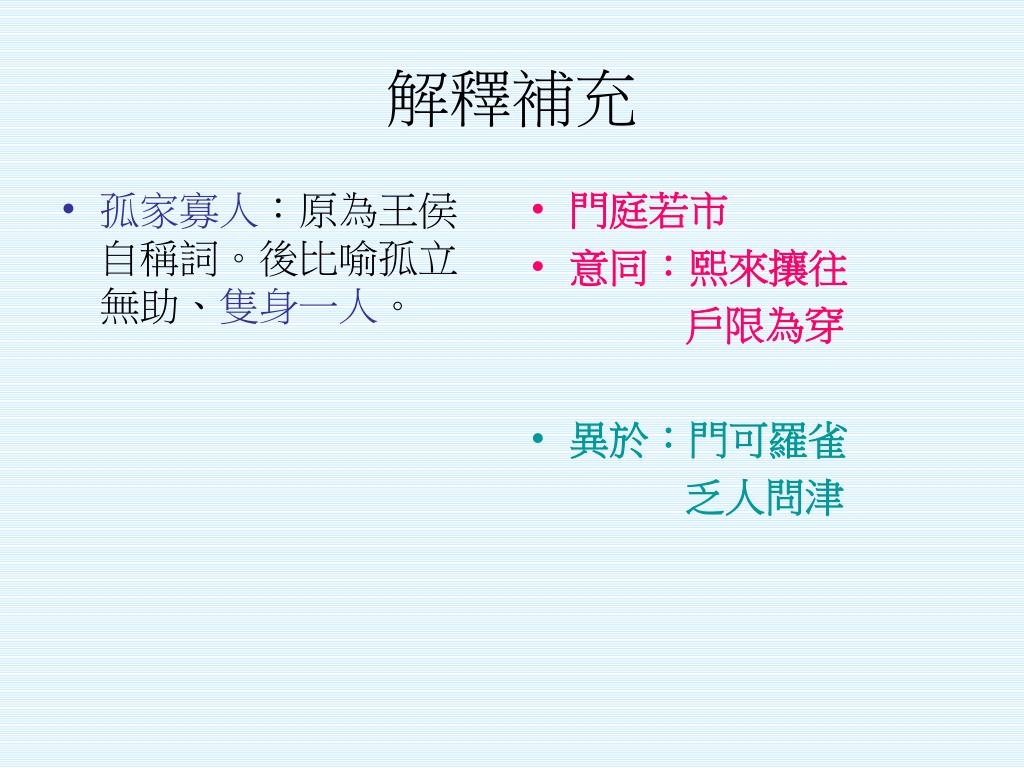 解釋補充

• 孤家寡人：原為王侯自稱詞。後比喻孤立無助、隻身一人。

• 門庭若市
• 意同：熙來攘往
戶限為穿

• 異於：門可羅雀
乏人問津